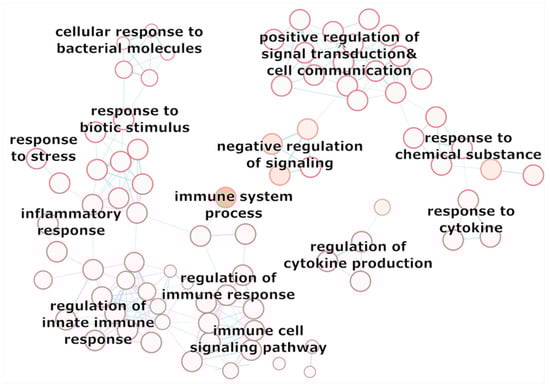 cellular response to bacterial molecules

positive regulation of signal transduction& cell communication

response to biotic stimulus

response to stress

negative regulation of signaling

response to chemical substance

immune system process

inflammatory response

response to cytokine

regulation of cytokine production

regulation of immune response

regulation of innate immune response

immune cell signaling pathway